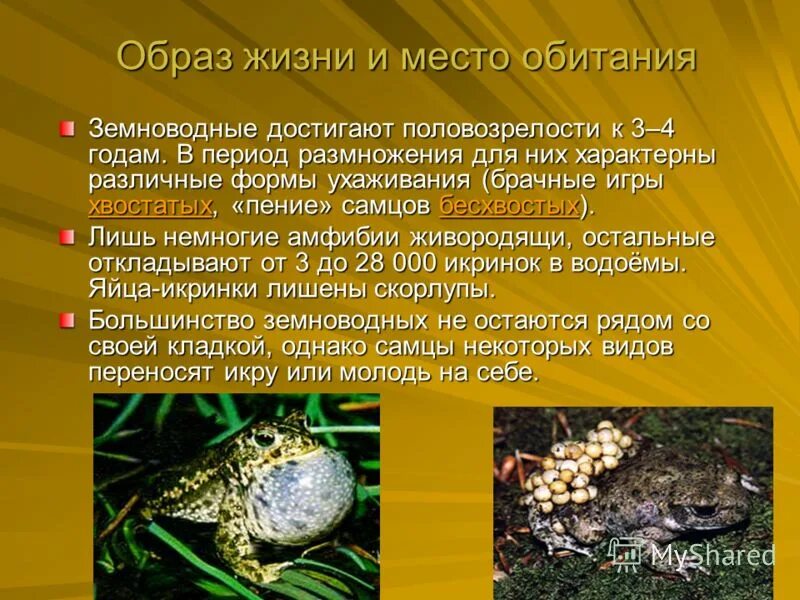 Образ жизни и место обитания

Земноводные достигают половозрелости к 3–4 годам. В период размножения для них характерны различные формы ухаживания (брачные игры хвостатых, «пение» самцов бесхвостых).

Лишь немногие амфибии живородящи, остальные откладывают от 3 до 28 000 икринок в водоёмы. Яйца-икринки лишены скорлупы.

Большинство земноводных не остаются рядом со своей кладкой, однако самцы некоторых видов переносят икру или молодь на себе.

MyShared